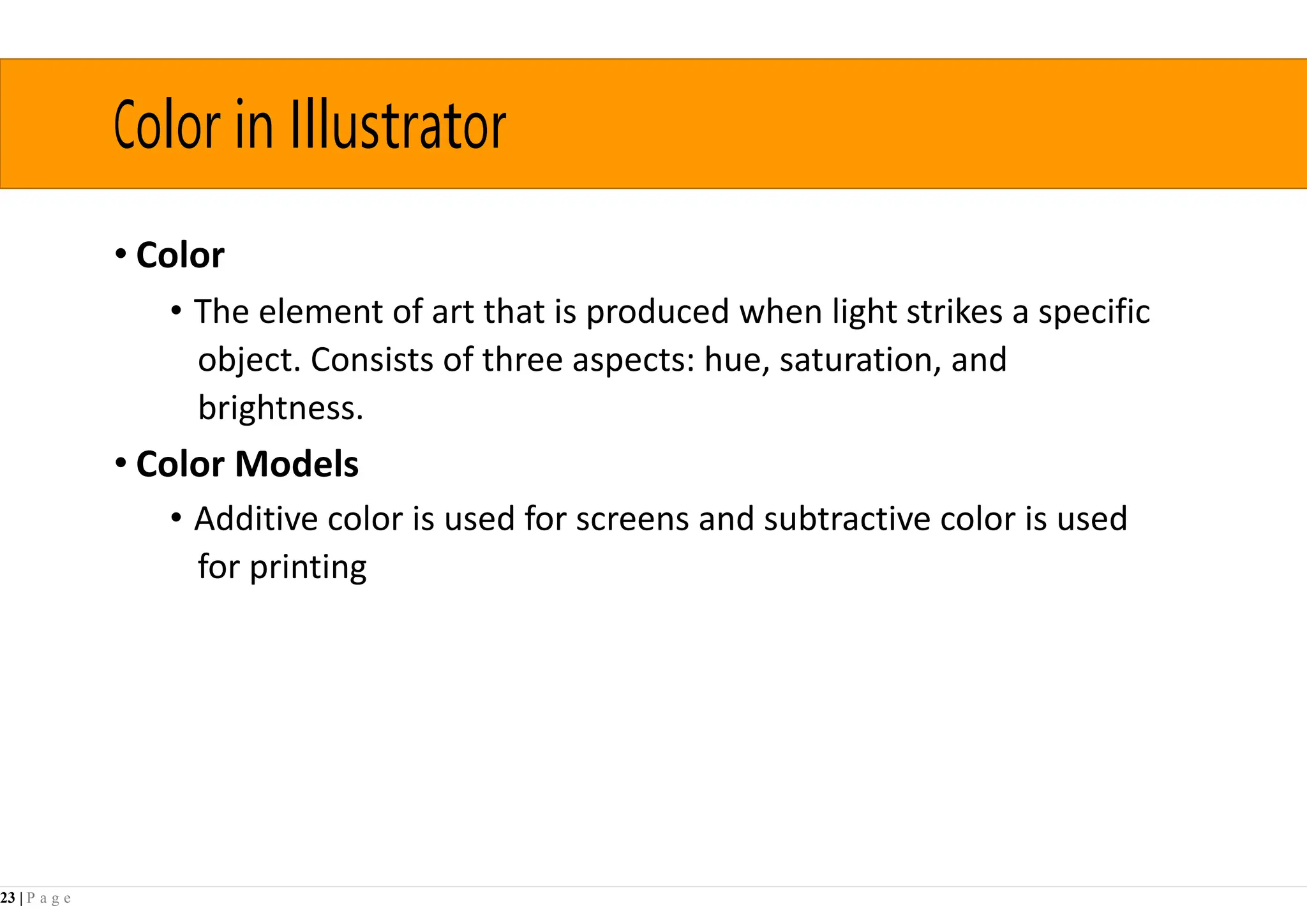 Color in Illustrator

• Color
  • The element of art that is produced when light strikes a specific object. Consists of three aspects: hue, saturation, and brightness.
• Color Models
  • Additive color is used for screens and subtractive color is used for printing

23 | P a g e